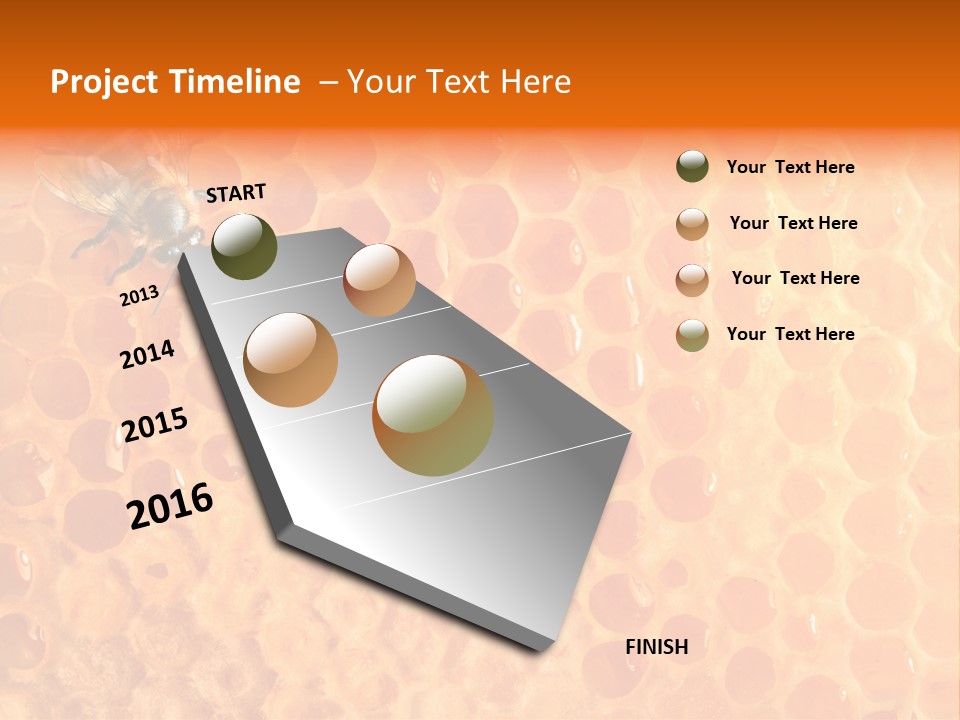 Project Timeline – Your Text Here

START

2013

2014

2015

2016

FINISH

Your Text Here

Your Text Here

Your Text Here

Your Text Here